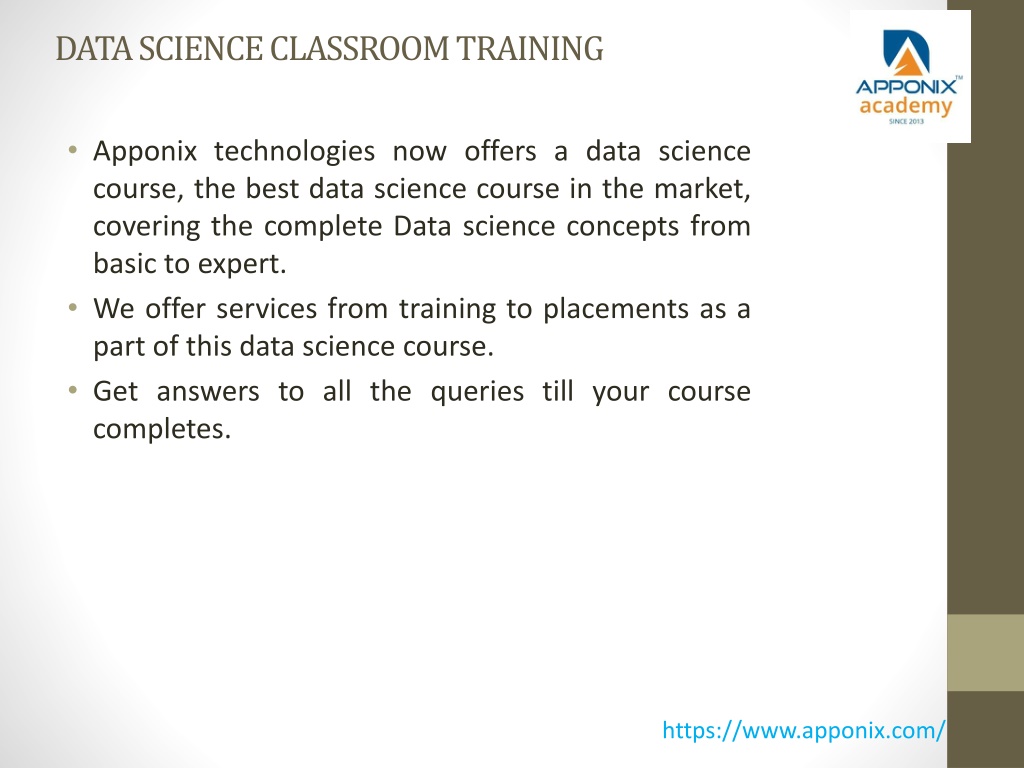 DATA SCIENCE CLASSROOM TRAINING

APPONIX™ academy SINCE 2013

• Apponix technologies now offers a data science course, the best data science course in the market, covering the complete Data science concepts from basic to expert.

• We offer services from training to placements as a part of this data science course.

• Get answers to all the queries till your course completes.

https://www.apponix.com/